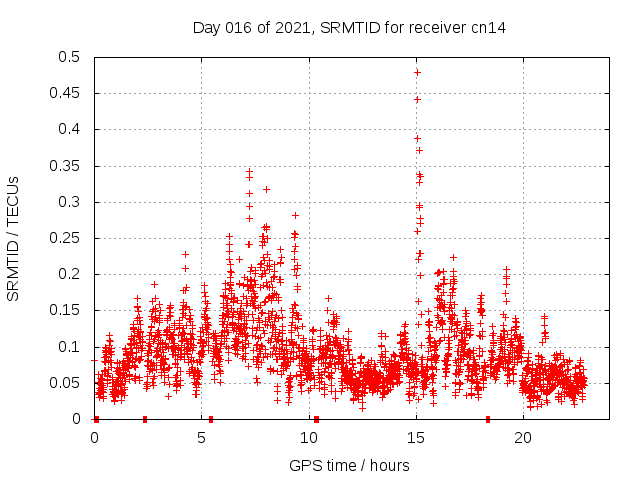 Day 016 of 2021, SRMTID for receiver cn14

SRMTID / TECUs

0.5
0.45
0.4
0.35
0.3
0.25
0.2
0.15
0.1
0.05
0

0
5
10
15
20

GPS time / hours